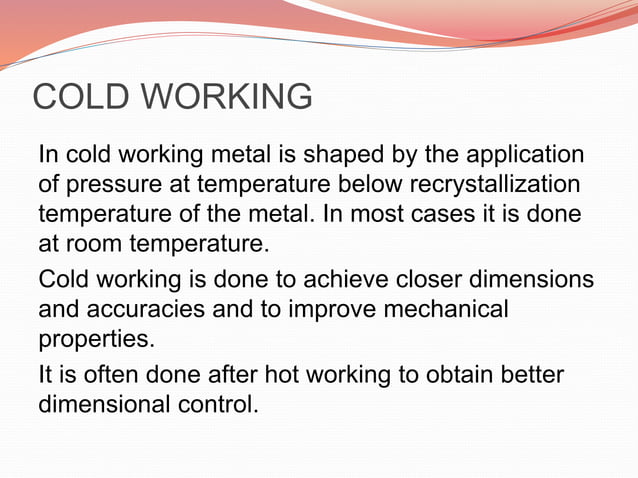 COLD WORKING

In cold working metal is shaped by the application of pressure at temperature below recrystallization temperature of the metal. In most cases it is done at room temperature.

Cold working is done to achieve closer dimensions and accuracies and to improve mechanical properties.

It is often done after hot working to obtain better dimensional control.